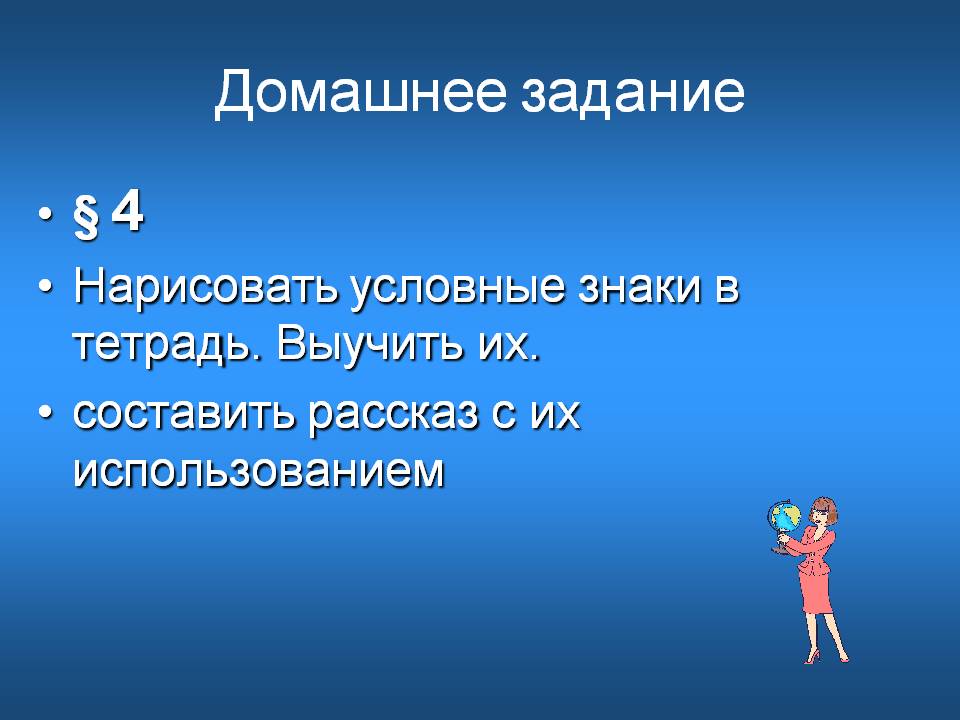 Домашнее задание

• § 4
• Нарисовать условные знаки в тетрадь. Выучить их.
• составить рассказ с их использованием